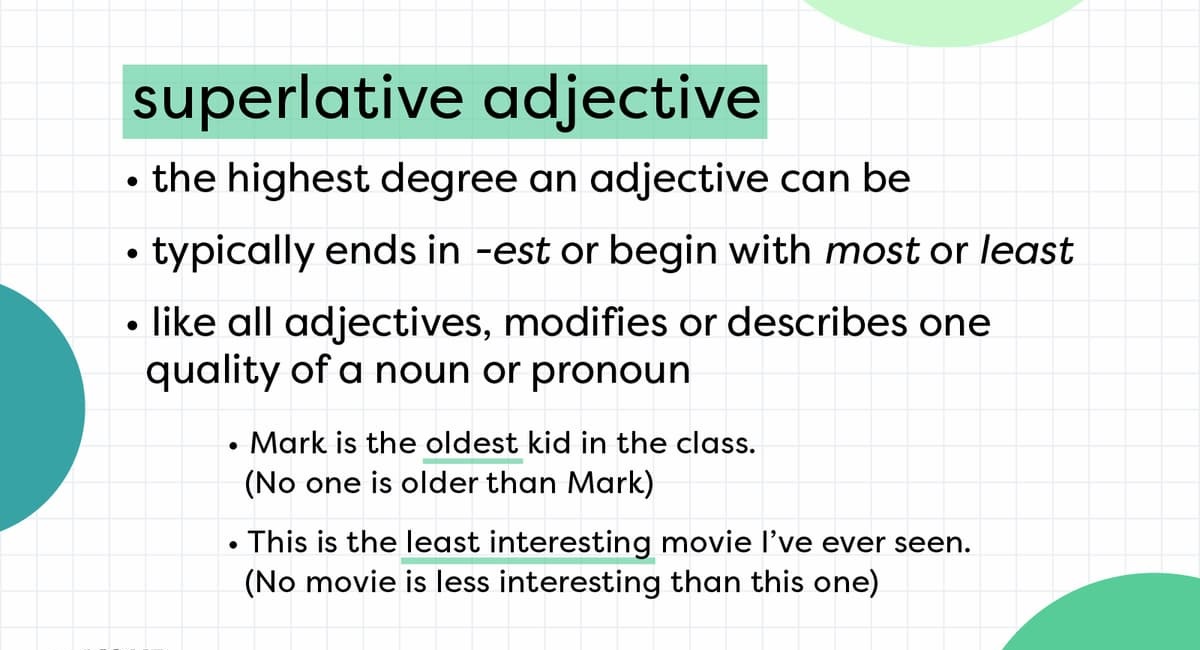 superlative adjective

• the highest degree an adjective can be

• typically ends in -est or begin with most or least

• like all adjectives, modifies or describes one quality of a noun or pronoun

• Mark is the oldest kid in the class. (No one is older than Mark)

• This is the least interesting movie I've ever seen. (No movie is less interesting than this one)